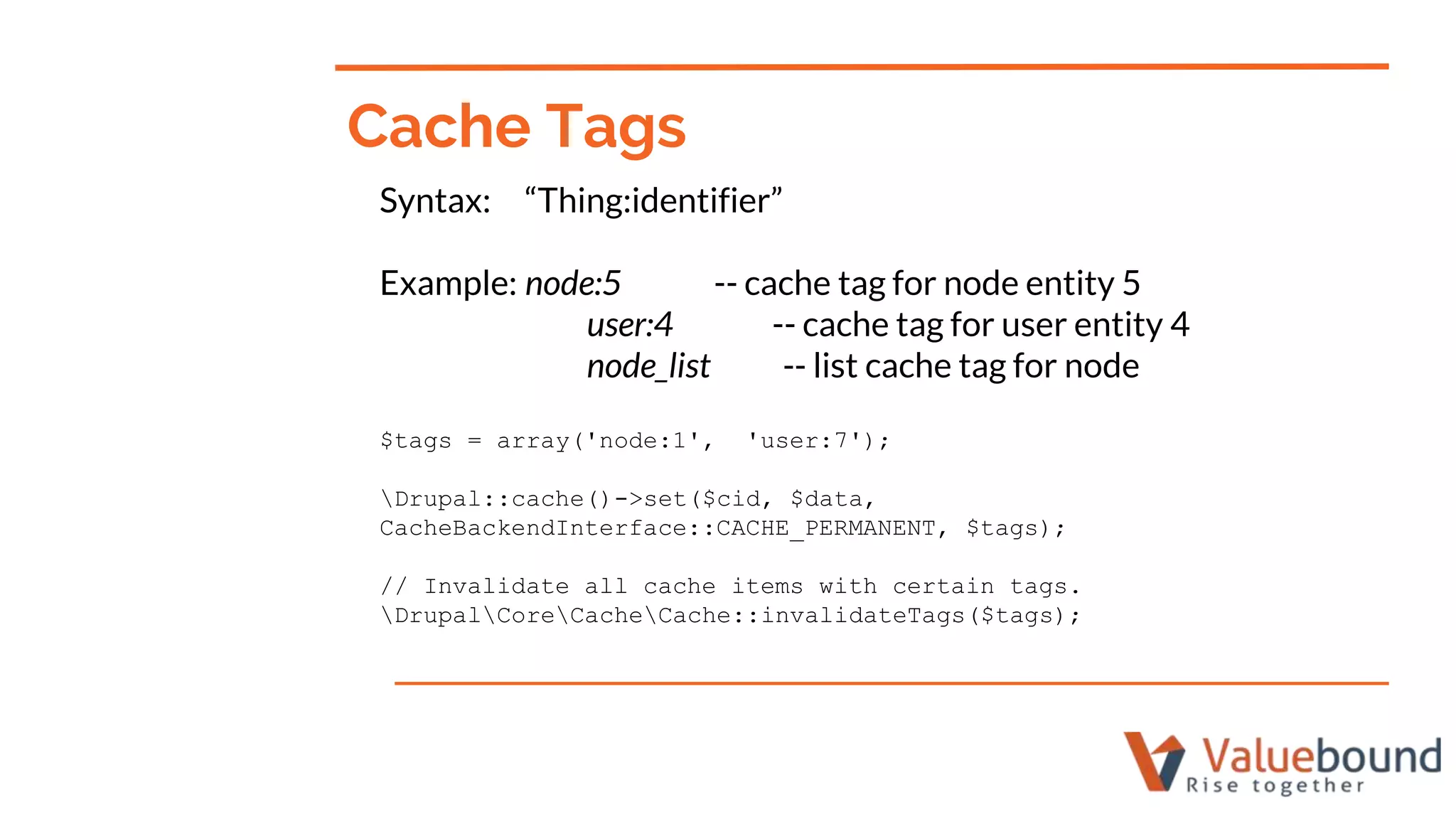 Cache Tags

Syntax: “Thing:identifier”

Example: node:5 -- cache tag for node entity 5
user:4 -- cache tag for user entity 4
node_list -- list cache tag for node

$tags = array('node:1', 'user:7');

\Drupal::cache()->set($cid, $data, CacheBackendInterface::CACHE_PERMANENT, $tags);

// Invalidate all cache items with certain tags.
\Drupal\Core\Cache\Cache::invalidateTags($tags);

Valuebound
Rise together